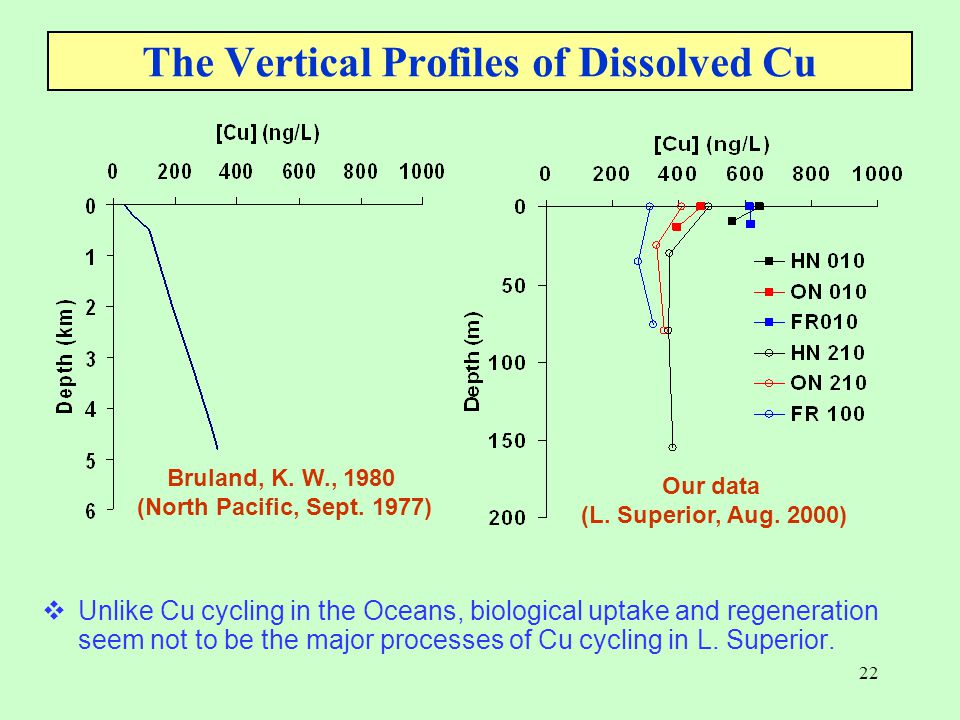 The Vertical Profiles of Dissolved Cu

[Cu] (ng/L)

0 200 400 600 800 1000

0
1
2
3
4
5
6

Depth (km)

Bruland, K. W., 1980
(North Pacific, Sept. 1977)

[Cu] (ng/L)

0 200 400 600 800 1000

0
50
100
150
200

Depth (m)

HN 010
ON 010
FR010
HN 210
ON 210
FR 100

Our data
(L. Superior, Aug. 2000)

❖ Unlike Cu cycling in the Oceans, biological uptake and regeneration seem not to be the major processes of Cu cycling in L. Superior.

22